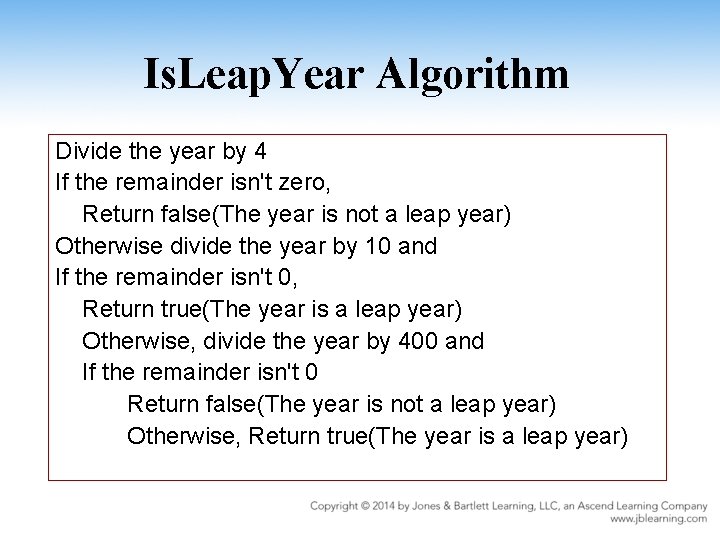 IsLeapYear Algorithm

Divide the year by 4
If the remainder isn't zero,
Return false(The year is not a leap year)
Otherwise divide the year by 10 and
If the remainder isn't 0,
Return true(The year is a leap year)
Otherwise, divide the year by 400 and
If the remainder isn't 0
Return false(The year is not a leap year)
Otherwise, Return true(The year is a leap year)

Copyright © 2014 by Jones & Bartlett Learning, LLC, an Ascend Learning Company
www.jblearning.com